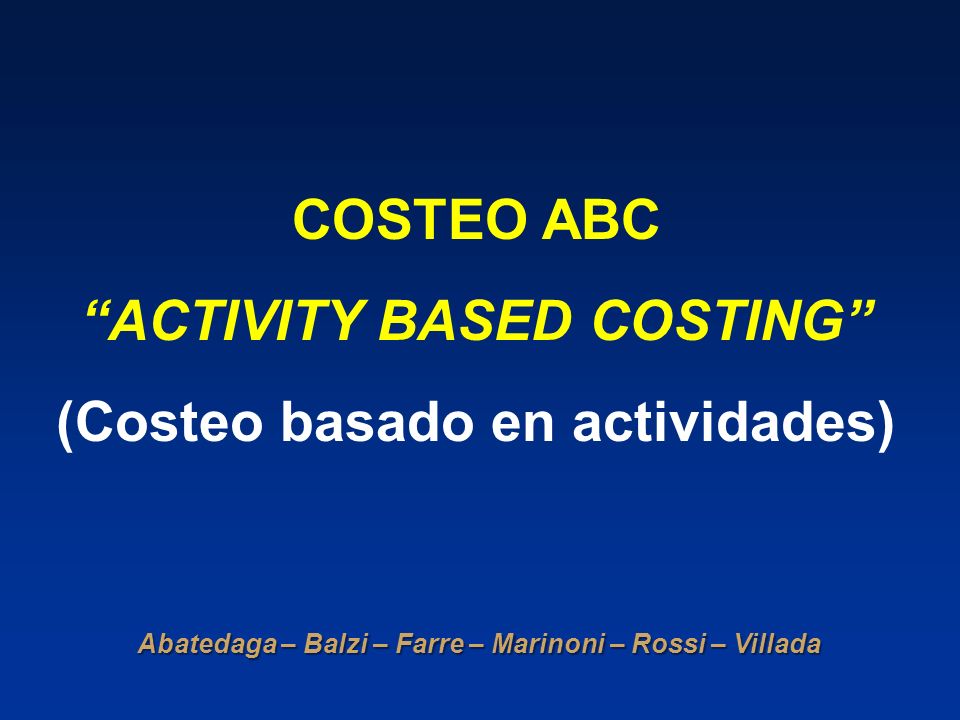 COSTEO ABC

“ACTIVITY BASED COSTING”

(Costeo basado en actividades)

Abatedaga – Balzi – Farre – Marinoni – Rossi – Villada